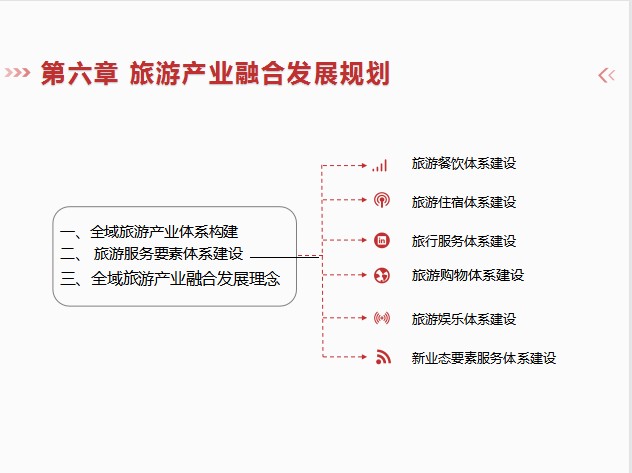 第六章 旅游产业融合发展规划

一、全域旅游产业体系构建
二、 旅游服务要素体系建设
三、全域旅游产业融合发展理念

旅游餐饮体系建设
旅游住宿体系建设
旅行服务体系建设
旅游购物体系建设
旅游娱乐体系建设
新业态要素服务体系建设